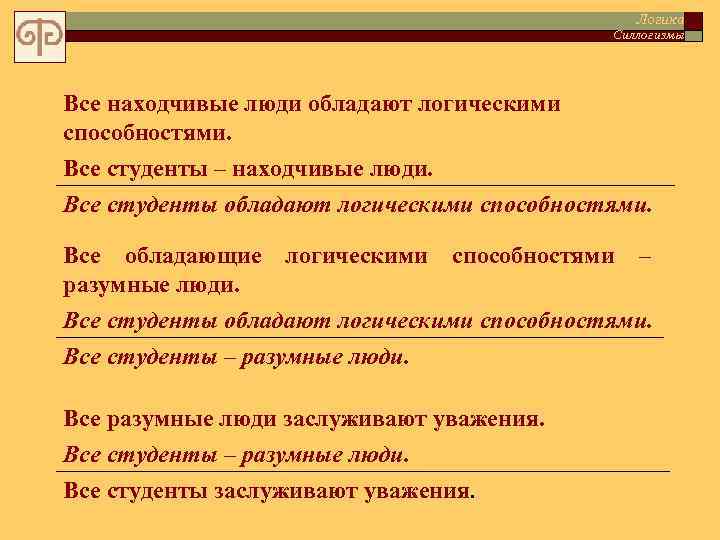 Логика
Силлогизмы

Все находчивые люди обладают логическими способностями.

Все студенты – находчивые люди.

Все студенты обладают логическими способностями.

Все обладающие логическими способностями – разумные люди.

Все студенты обладают логическими способностями.

Все студенты – разумные люди.

Все разумные люди заслуживают уважения.

Все студенты – разумные люди.

Все студенты заслуживают уважения.